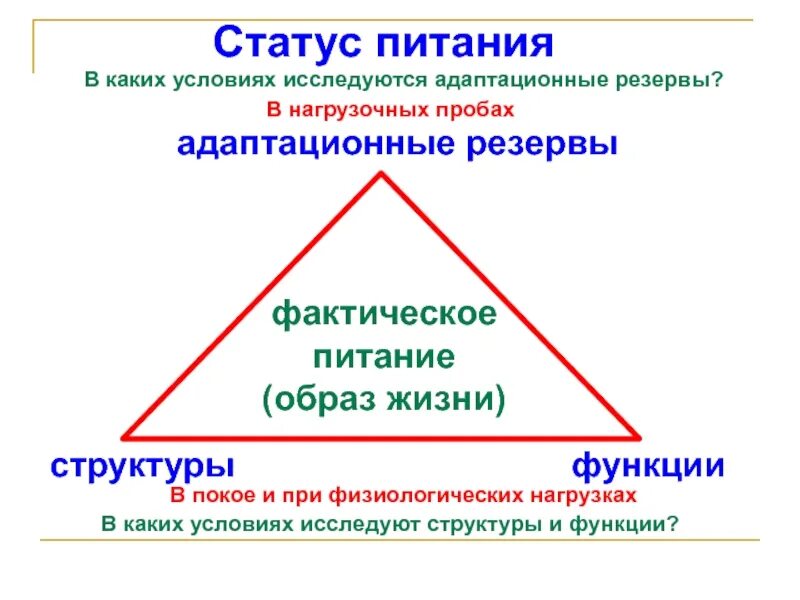 Статус питания

В каких условиях исследуются адаптационные резервы?

В нагрузочных пробах

адаптационные резервы

фактическое питание (образ жизни)

структуры

функции

В покое и при физиологических нагрузках

В каких условиях исследуют структуры и функции?